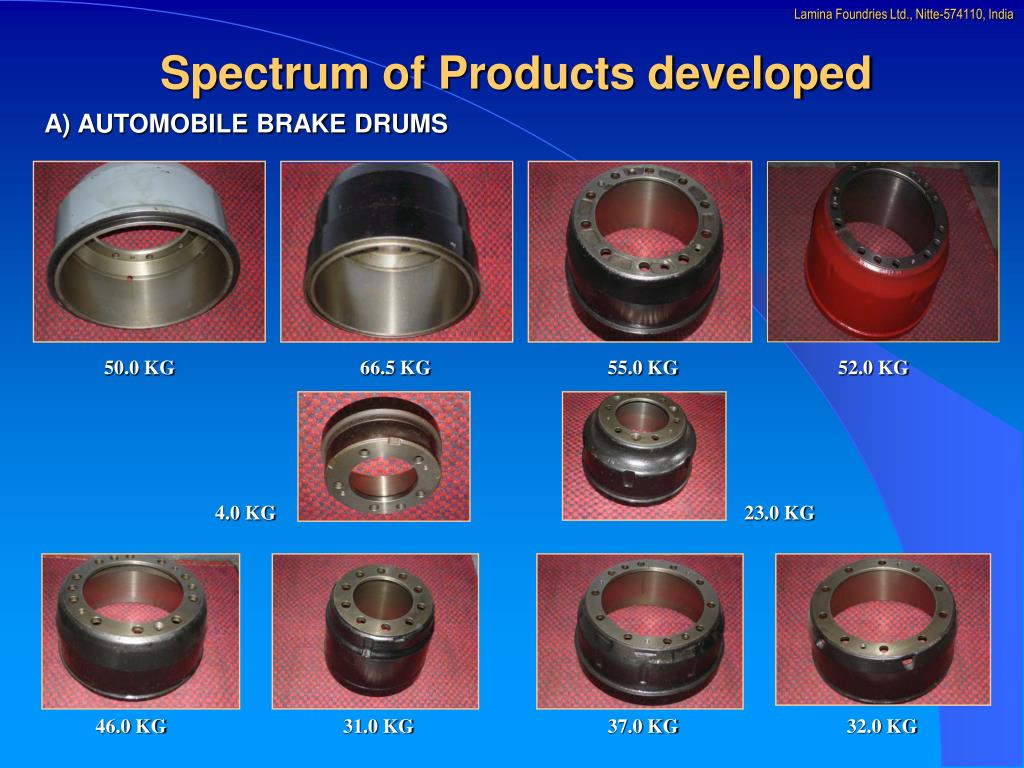 Lamina Foundries Ltd., Nitte-574110, India

Spectrum of Products developed

A) AUTOMOBILE BRAKE DRUMS

50.0 KG

66.5 KG

55.0 KG

52.0 KG

4.0 KG

23.0 KG

46.0 KG

31.0 KG

37.0 KG

32.0 KG